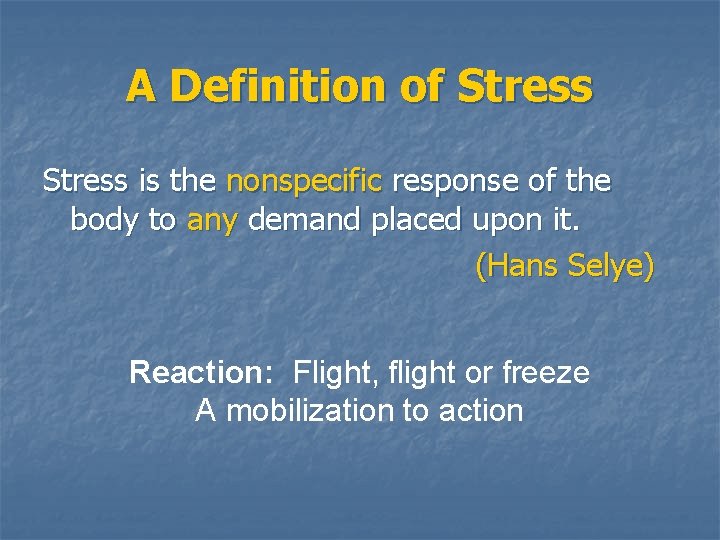 A Definition of Stress

Stress is the nonspecific response of the body to any demand placed upon it.

(Hans Selye)

Reaction: Flight, flight or freeze
A mobilization to action